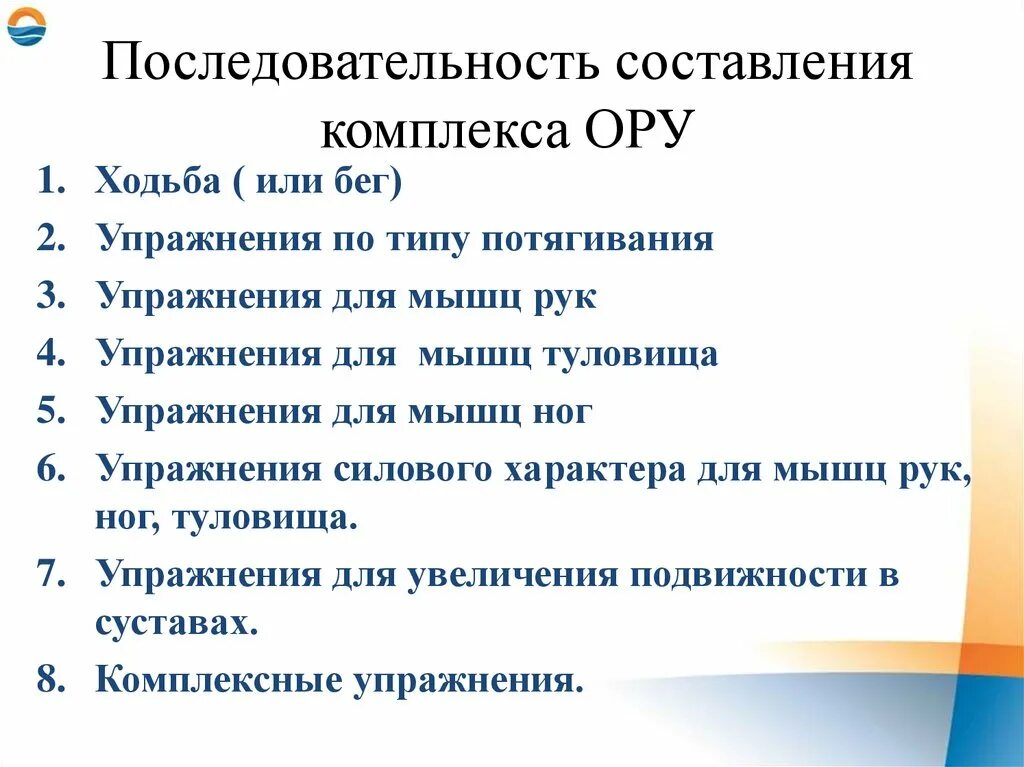 Последовательность составления комплекса ОРУ

1. Ходьба ( или бег)
2. Упражнения по типу потягивания
3. Упражнения для мышц рук
4. Упражнения для  мышц туловища
5. Упражнения для мышц ног
6. Упражнения силового характера для мышц рук, ног, туловища.
7. Упражнения для увеличения подвижности в суставах.
8. Комплексные упражнения.